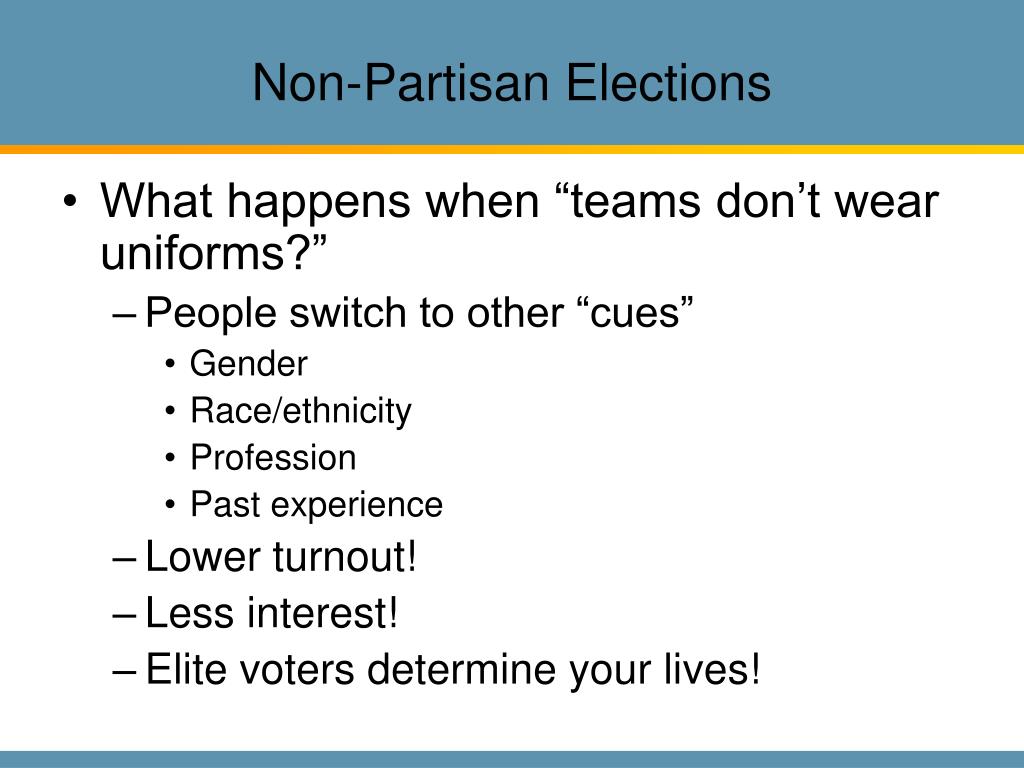 Non-Partisan Elections

• What happens when “teams don’t wear uniforms?”
– People switch to other “cues”
• Gender
• Race/ethnicity
• Profession
• Past experience
– Lower turnout!
– Less interest!
– Elite voters determine your lives!